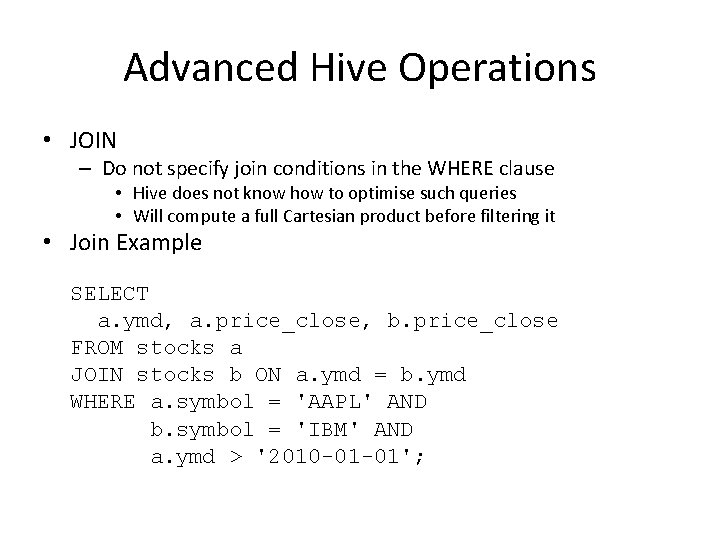 Advanced Hive Operations

• JOIN
  – Do not specify join conditions in the WHERE clause
    • Hive does not know how to optimise such queries
    • Will compute a full Cartesian product before filtering it
• Join Example

SELECT
  a.ymd, a.price_close, b.price_close
FROM stocks a
JOIN stocks b ON a.ymd = b.ymd
WHERE a.symbol = 'AAPL' AND
      b.symbol = 'IBM' AND
      a.ymd > '2010-01-01';